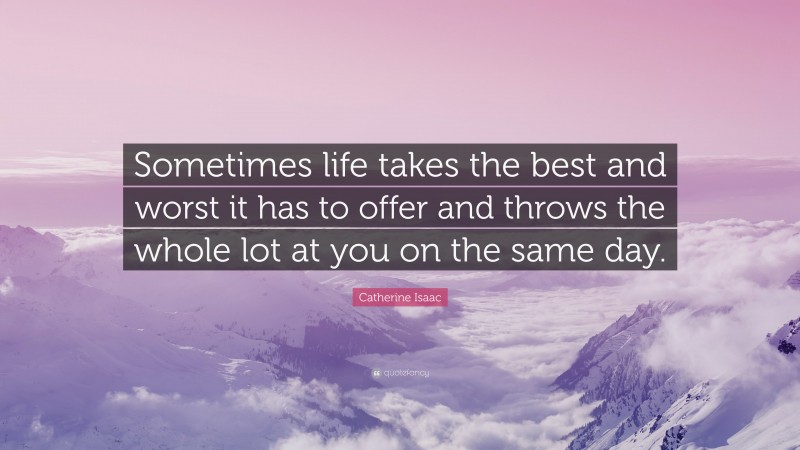 Sometimes life takes the best and worst it has to offer and throws the whole lot at you on the same day.

Catherine Isaac

quotefancy